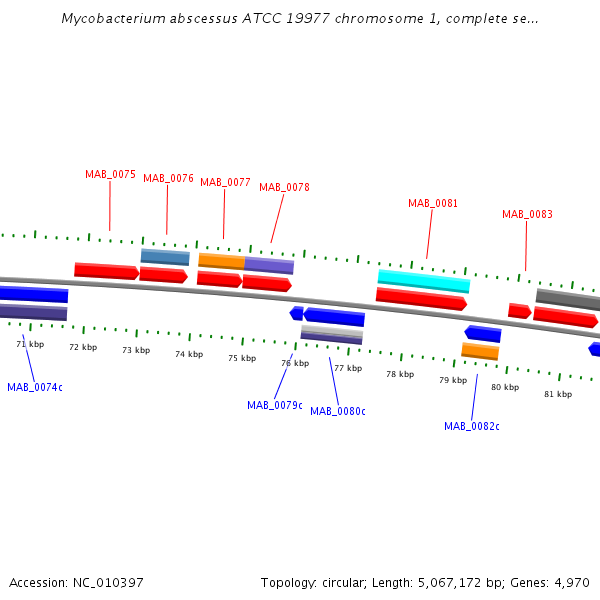 Mycobacterium abscessus ATCC 19977 chromosome 1, complete se...

MAB_0075
MAB_0076
MAB_0077
MAB_0078
MAB_0081
MAB_0083

71 kbp
72 kbp
73 kbp
74 kbp
75 kbp
76 kbp
77 kbp
78 kbp
79 kbp
80 kbp
81 kbp

MAB_0074c
MAB_0079c
MAB_0080c
MAB_0082c

Accession: NC_010397
Topology: circular; Length: 5,067,172 bp; Genes: 4,970